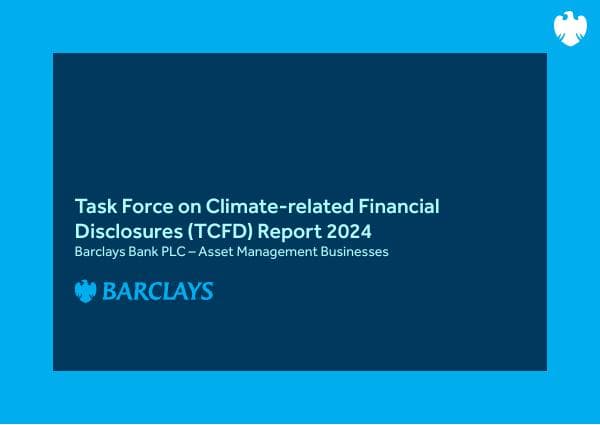 Task Force on Climate-related Financial Disclosures (TCFD) Report 2024

Barclays Bank PLC – Asset Management Businesses

BARCLAYS